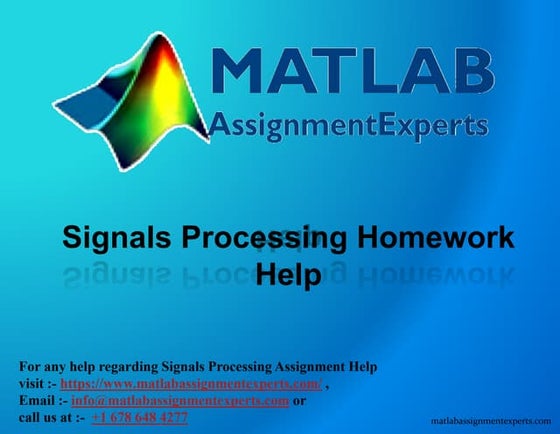 MATLAB
AssignmentExperts

Signals Processing Homework Help

For any help regarding Signals Processing Assignment Help visit :- https://www.matlabassignmentexperts.com/ ,
Email :- info@matlabassignmentexperts.com or
call us at :- +1 678 648 4277

matlabassignmentexperts.com